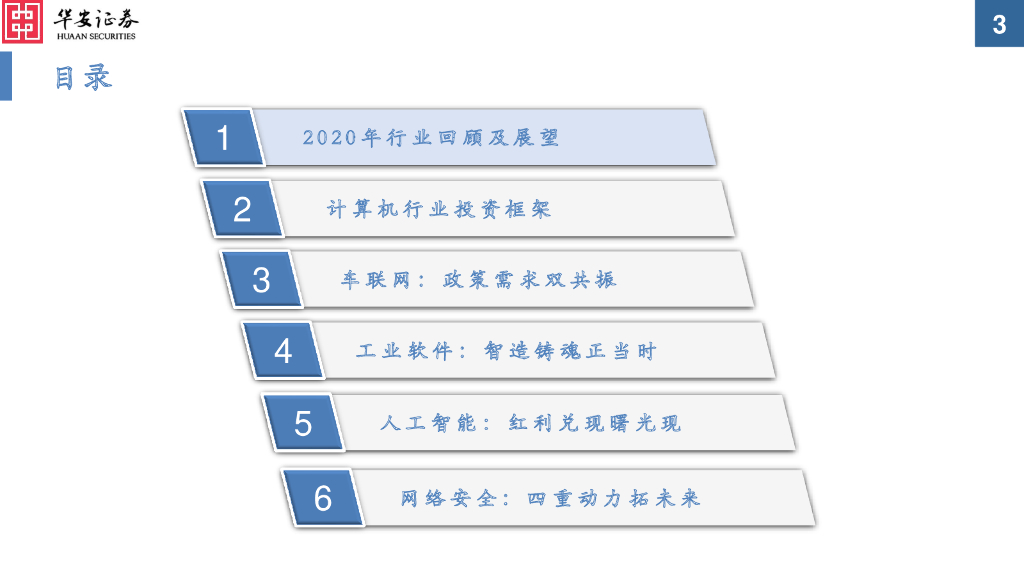 华安证券
HUAAN SECURITIES

3

目录

1 2020年行业回顾及展望

2 计算机行业投资框架

3 车联网：政策需求双共振

4 工业软件：智造铸魂正当时

5 人工智能：红利兑现曙光现

6 网络安全：四重动力拓未来